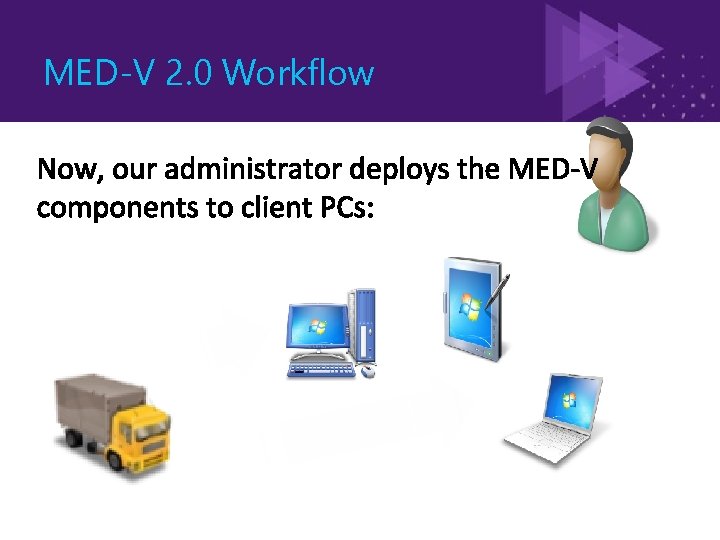 MED-V 2.0 Workflow

Now, our administrator deploys the MED-V components to client PCs: